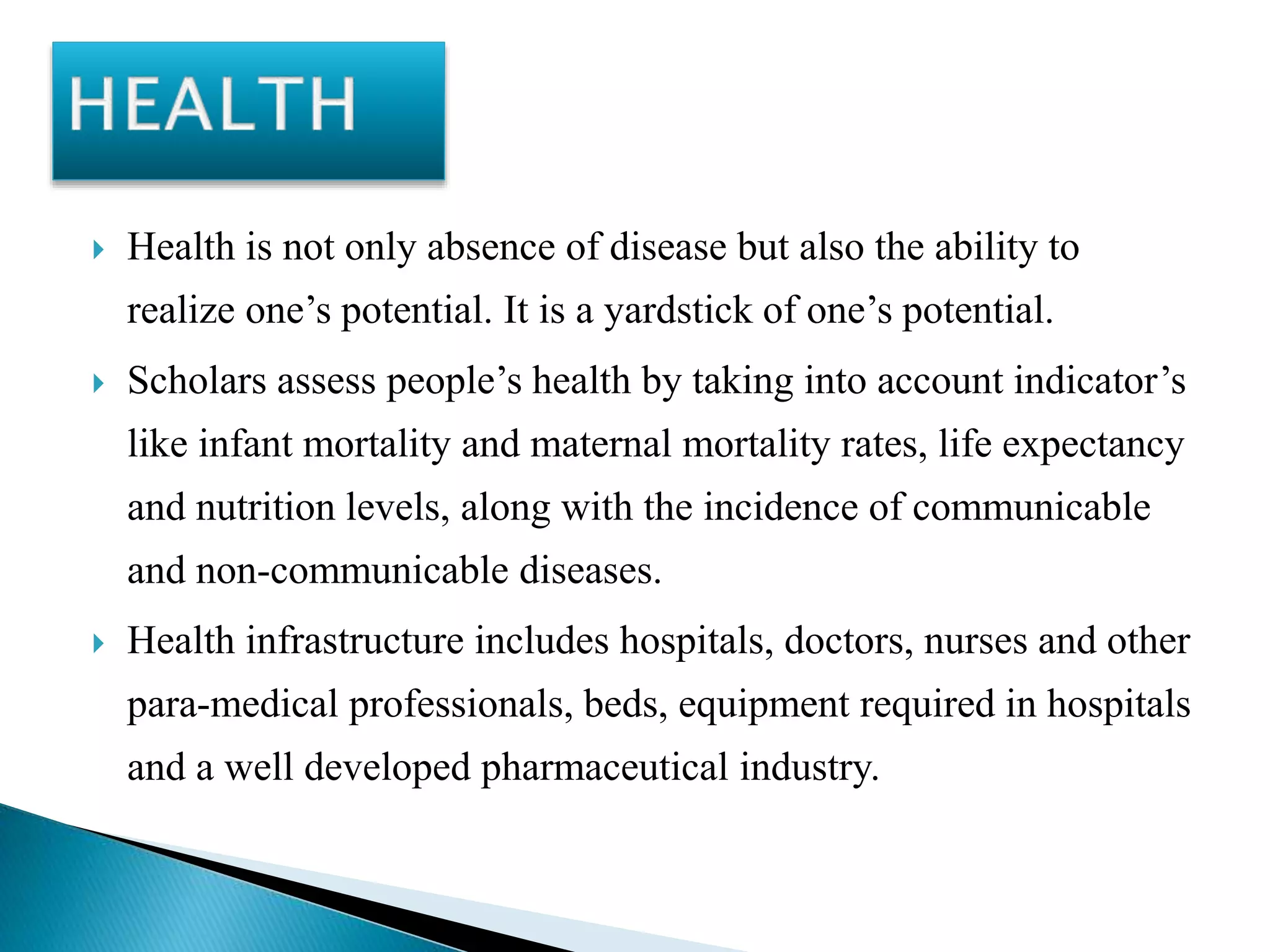 HEALTH

Health is not only absence of disease but also the ability to realize one’s potential. It is a yardstick of one’s potential.

Scholars assess people’s health by taking into account indicator’s like infant mortality and maternal mortality rates, life expectancy and nutrition levels, along with the incidence of communicable and non-communicable diseases.

Health infrastructure includes hospitals, doctors, nurses and other para-medical professionals, beds, equipment required in hospitals and a well developed pharmaceutical industry.